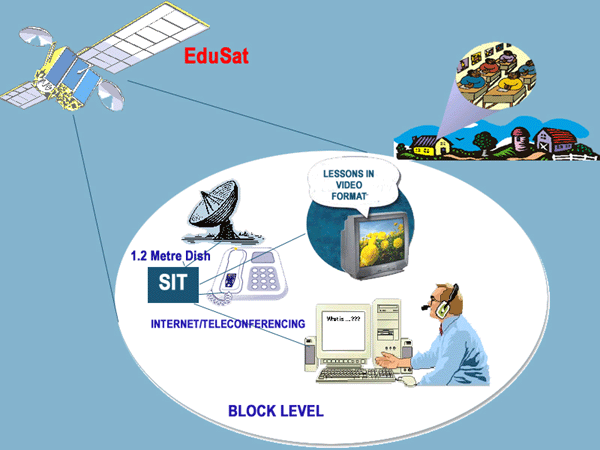 EduSat

LESSONS IN VIDEO FORMAT

1.2 Metre Dish

SIT

INTERNET/TELECONFERENCING

What is ....???

BLOCK LEVEL